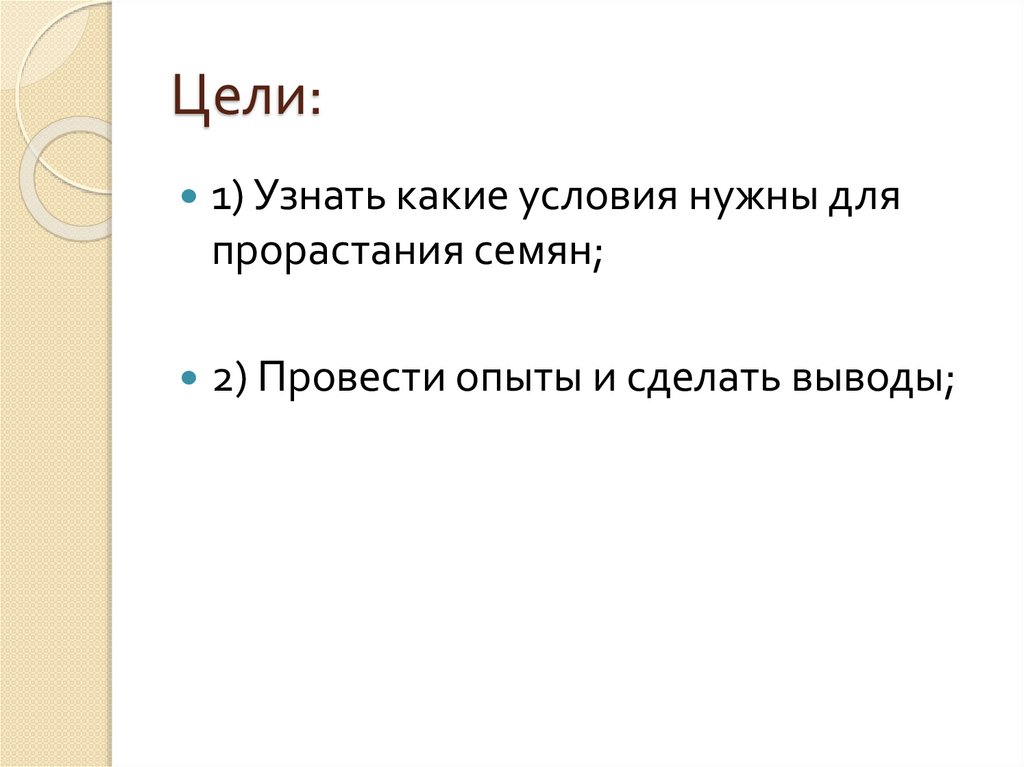 Цели:

1) Узнать какие условия нужны для прорастания семян;

2) Провести опыты и сделать выводы;